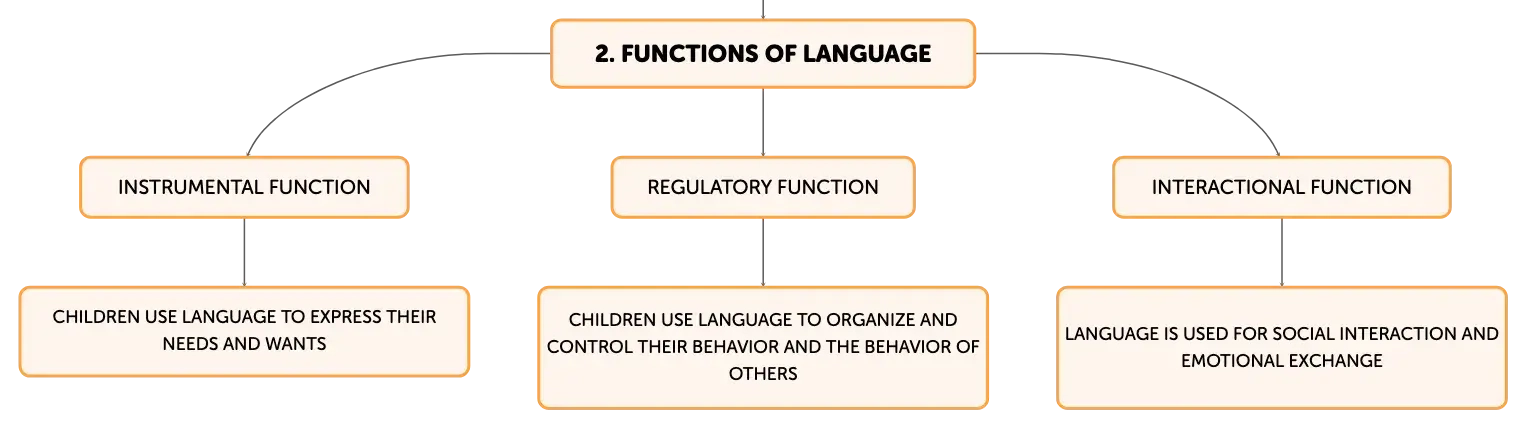 2. FUNCTIONS OF LANGUAGE

INSTRUMENTAL FUNCTION

CHILDREN USE LANGUAGE TO EXPRESS THEIR NEEDS AND WANTS

REGULATORY FUNCTION

CHILDREN USE LANGUAGE TO ORGANIZE AND CONTROL THEIR BEHAVIOR AND THE BEHAVIOR OF OTHERS

INTERACTIONAL FUNCTION

LANGUAGE IS USED FOR SOCIAL INTERACTION AND EMOTIONAL EXCHANGE